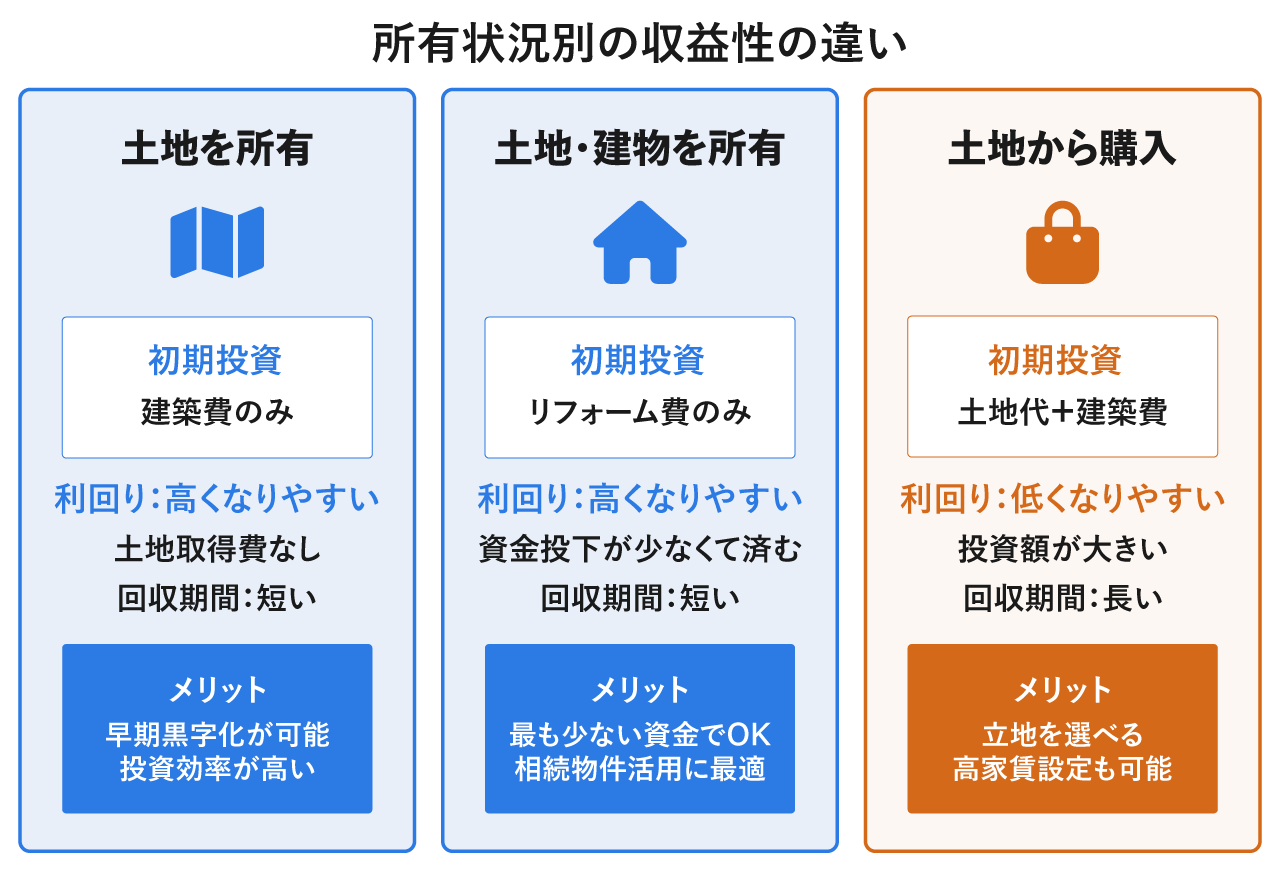 所有状況別の収益性の違い

土地を所有

初期投資
建築費のみ

利回り：高くなりやすい
土地取得費なし
回収期間：短い

メリット
早期黒字化が可能
投資効率が高い

土地・建物を所有

初期投資
リフォーム費のみ

利回り：高くなりやすい
資金投下が少なくて済む
回収期間：短い

メリット
最も少ない資金でOK
相続物件活用に最適

土地から購入

初期投資
土地代＋建築費

利回り：低くなりやすい
投資額が大きい
回収期間：長い

メリット
立地を選べる
高家賃設定も可能